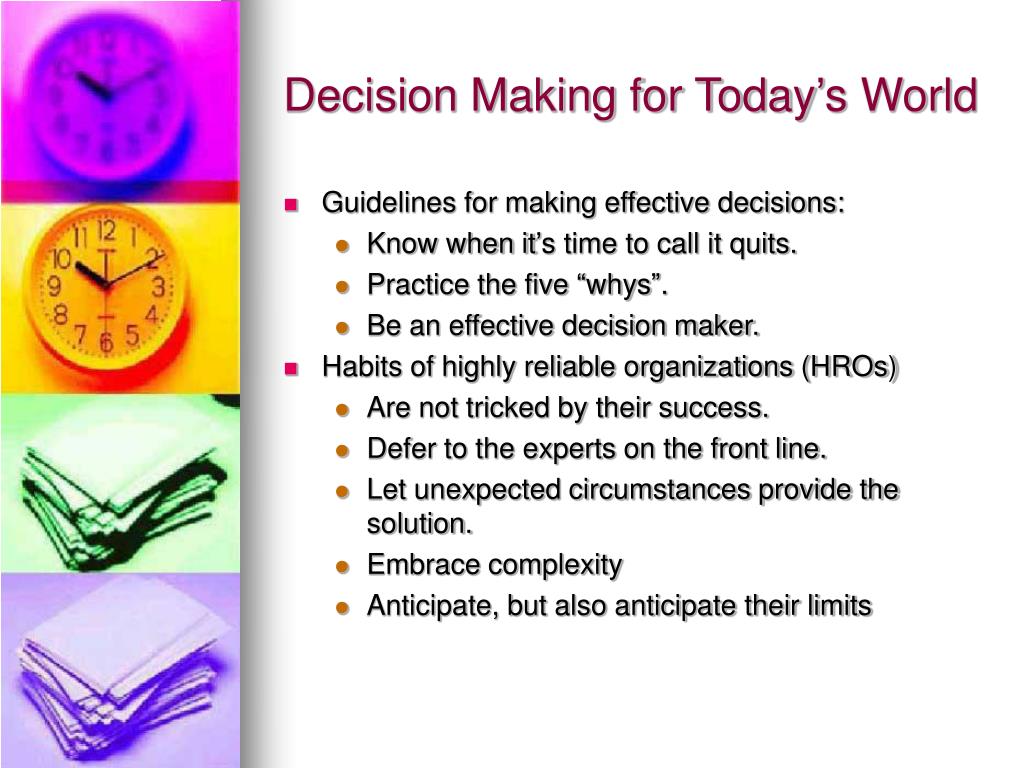 Decision Making for Today’s World

- Guidelines for making effective decisions:
  - Know when it’s time to call it quits.
  - Practice the five “whys”.
  - Be an effective decision maker.
- Habits of highly reliable organizations (HROs)
  - Are not tricked by their success.
  - Defer to the experts on the front line.
  - Let unexpected circumstances provide the solution.
  - Embrace complexity
  - Anticipate, but also anticipate their limits